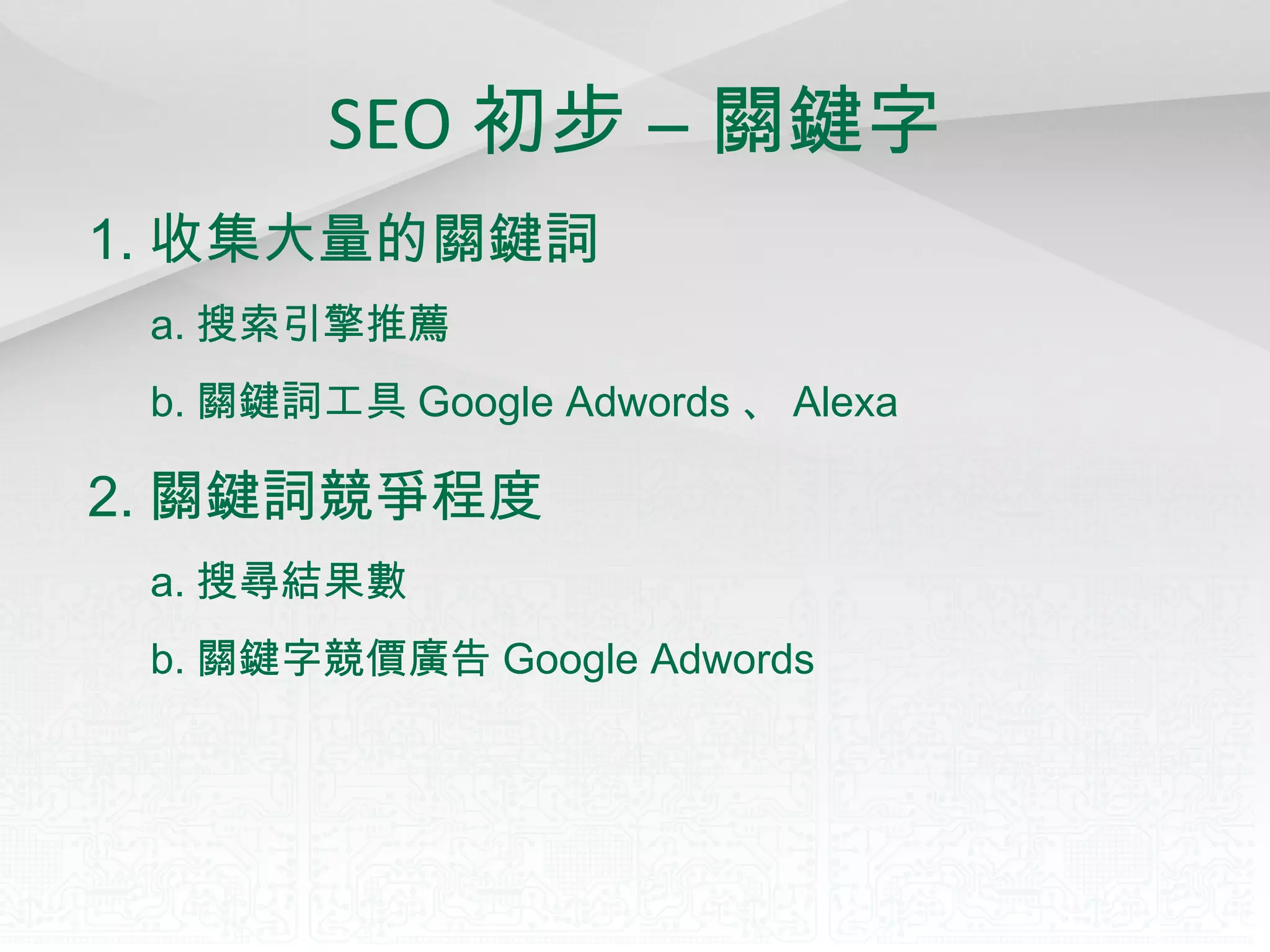 SEO 初步 – 關鍵字

1. 收集大量的關鍵詞

a. 搜索引擎推薦

b. 關鍵詞工具 Google Adwords 、 Alexa

2. 關鍵詞競爭程度

a. 搜尋結果數

b. 關鍵字競價廣告 Google Adwords